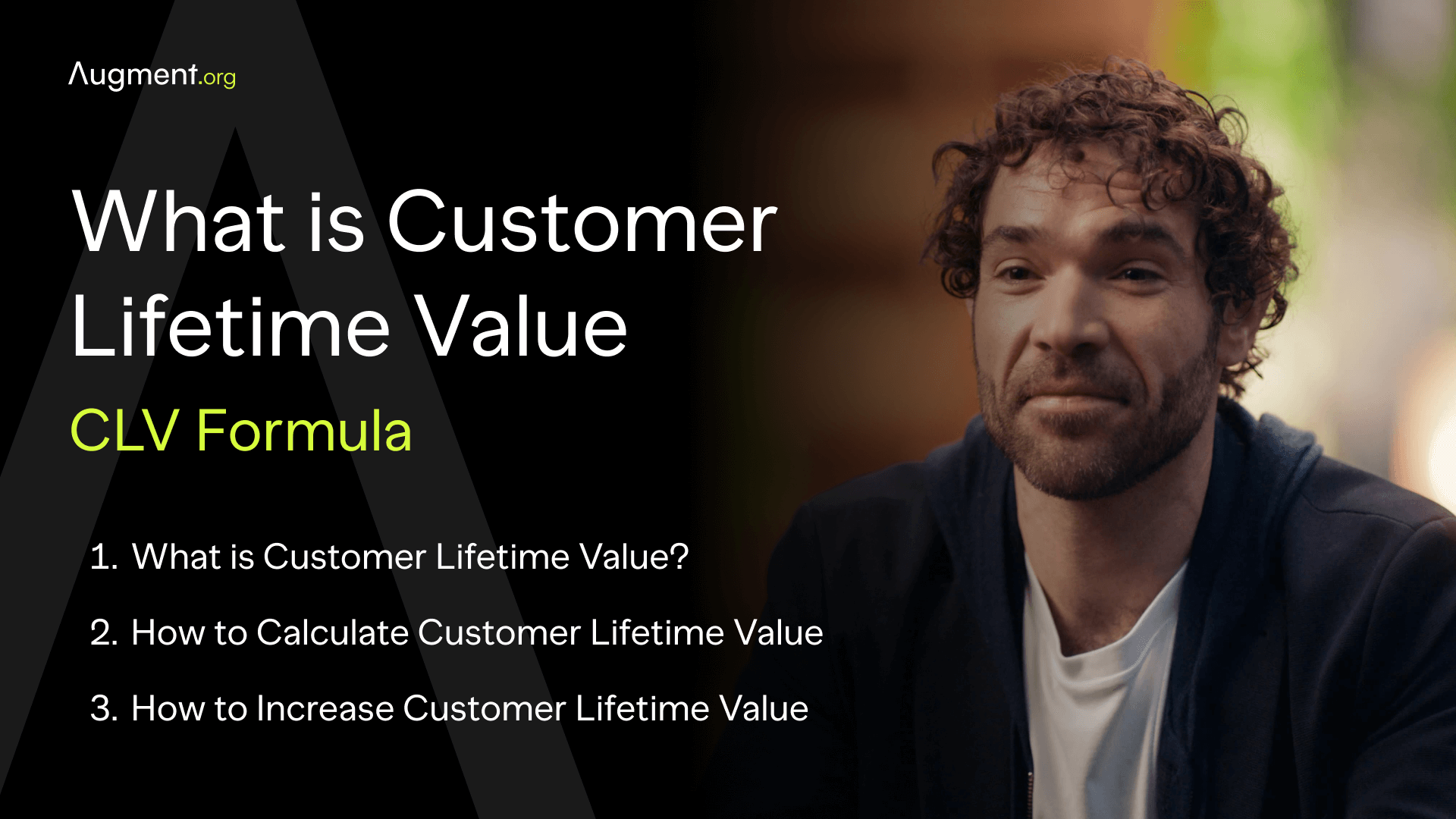 Augment.org

What is Customer Lifetime Value

CLV Formula

1. What is Customer Lifetime Value?

2. How to Calculate Customer Lifetime Value

3. How to Increase Customer Lifetime Value